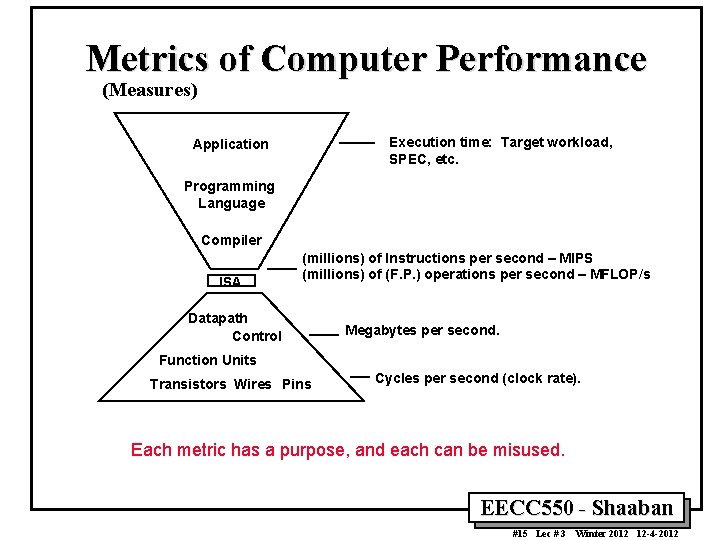 Metrics of Computer Performance
(Measures)

Application

Programming Language

Compiler

ISA

Datapath
Control

Function Units

Transistors Wires Pins

Execution time: Target workload, SPEC, etc.

(millions) of Instructions per second – MIPS
(millions) of (F.P.) operations per second – MFLOP/s

Megabytes per second.

Cycles per second (clock rate).

Each metric has a purpose, and each can be misused.

EECC550 - Shaaban

#15 Lec #3 Winter 2012 12-4-2012